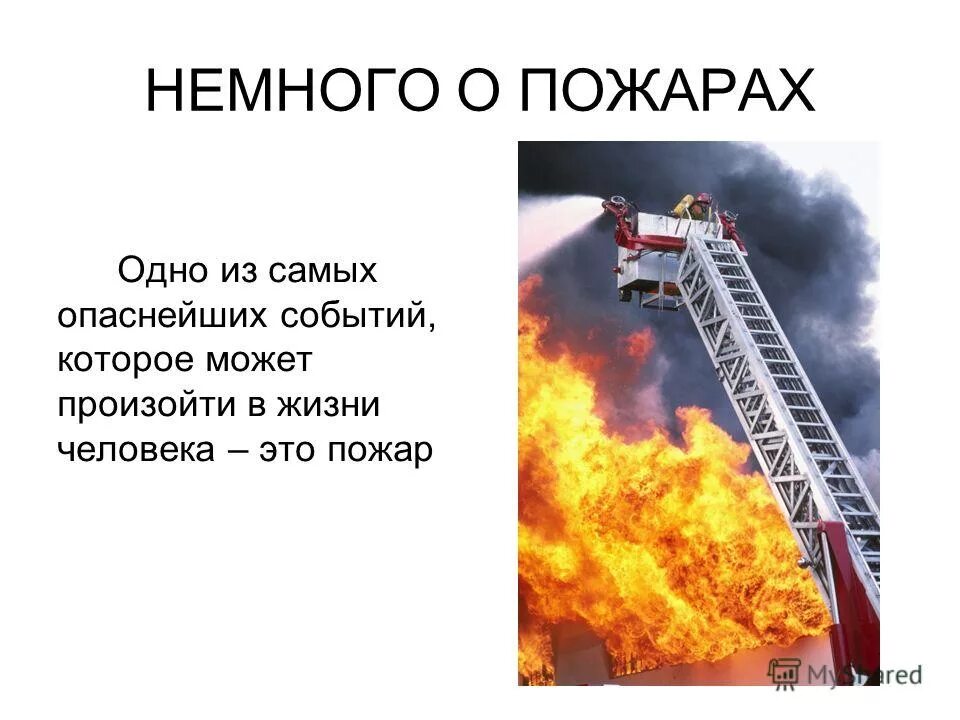 НЕМНОГО О ПОЖАРАХ

Одно из самых опаснейших событий, которое может произойти в жизни человека – это пожар

MyShared